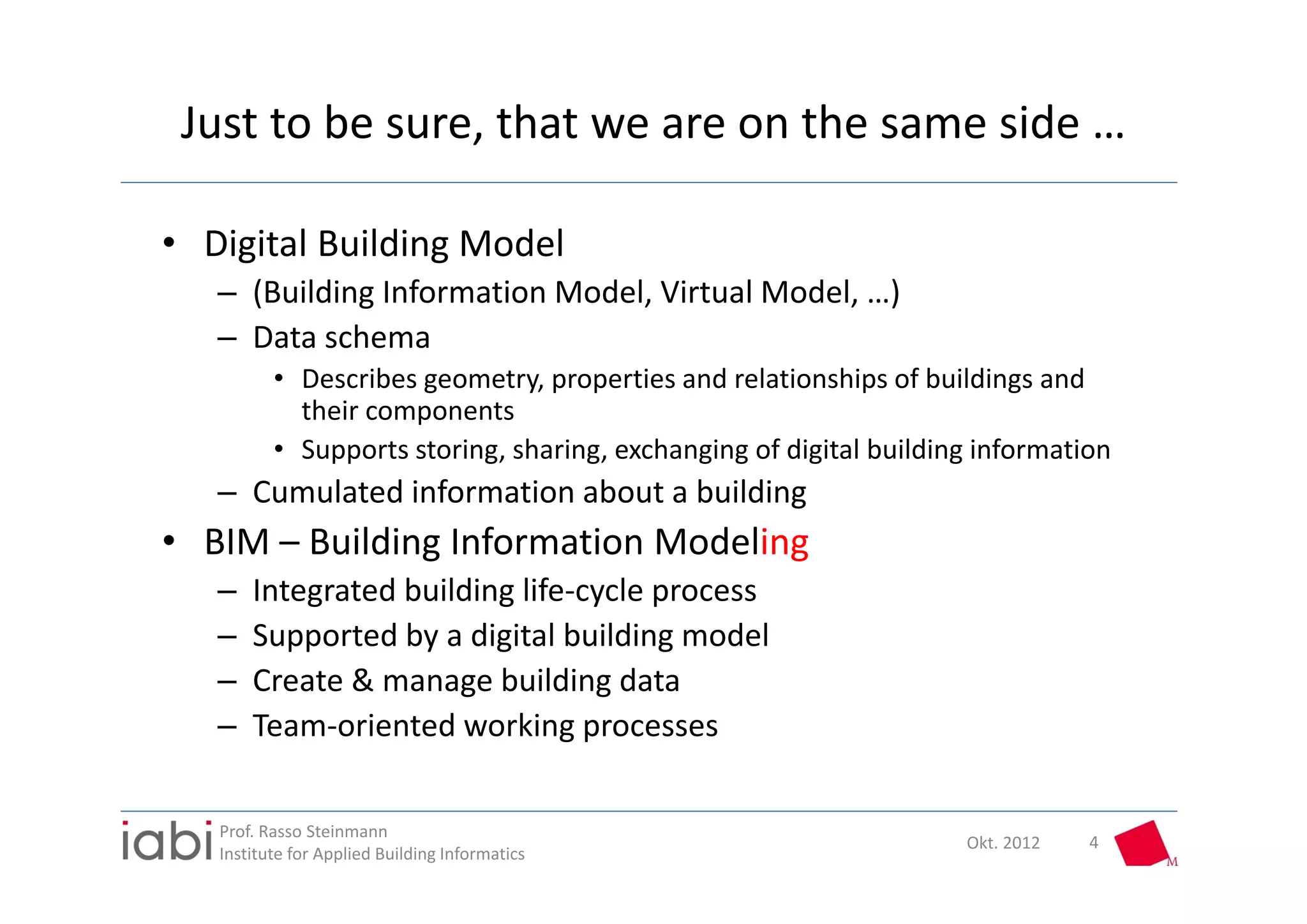 Just to be sure, that we are on the same side …

• Digital Building Model
  – (Building Information Model, Virtual Model, …)
  – Data schema
    • Describes geometry, properties and relationships of buildings and their components
    • Supports storing, sharing, exchanging of digital building information
  – Cumulated information about a building
• BIM – Building Information Modeling
  – Integrated building life-cycle process
  – Supported by a digital building model
  – Create & manage building data
  – Team-oriented working processes

iabi Prof. Rasso Steinmann
Institute for Applied Building Informatics

Okt. 2012 4

M